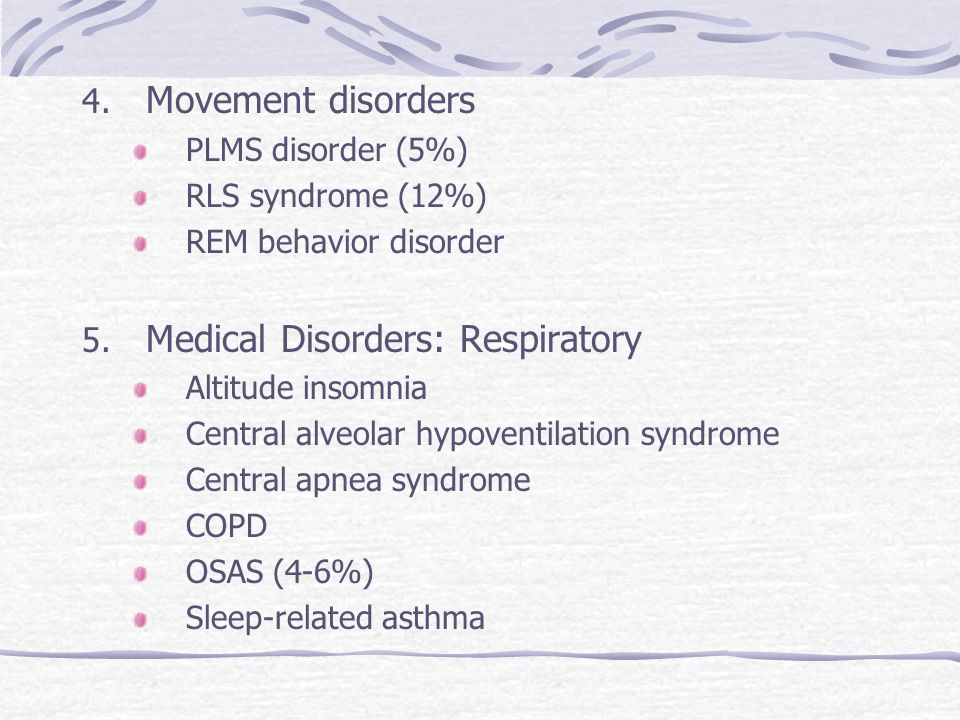 4. Movement disorders

- PLMS disorder (5%)
- RLS syndrome (12%)
- REM behavior disorder

5. Medical Disorders: Respiratory

- Altitude insomnia
- Central alveolar hypoventilation syndrome
- Central apnea syndrome
- COPD
- OSAS (4-6%)
- Sleep-related asthma